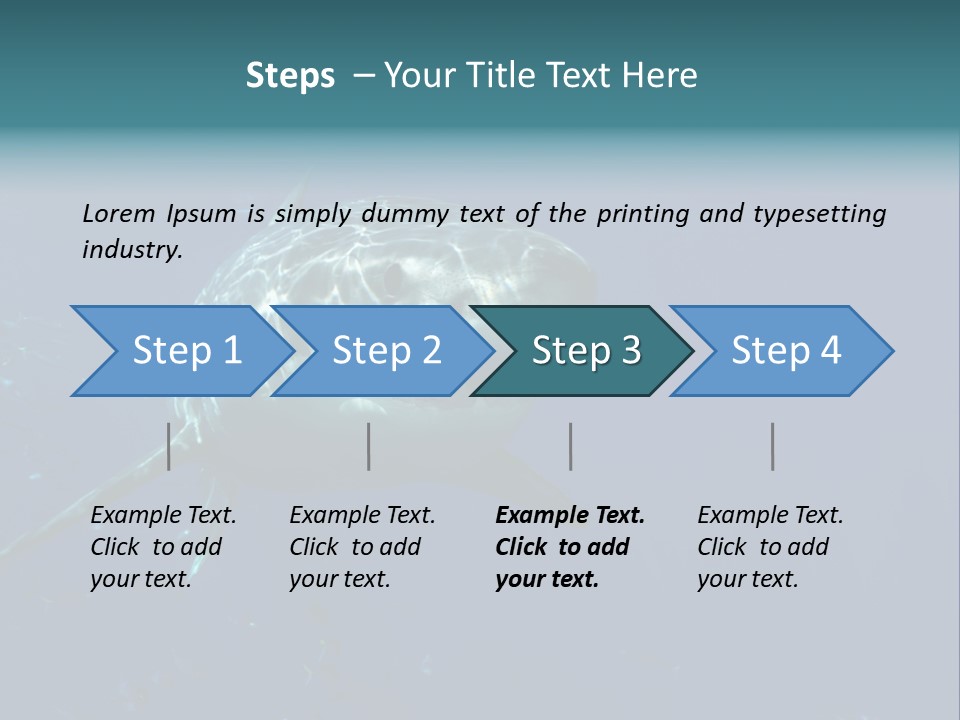 Steps – Your Title Text Here

Lorem Ipsum is simply dummy text of the printing and typesetting industry.

Step 1

Step 2

Step 3

Step 4

Example Text. Click to add your text.

Example Text. Click to add your text.

Example Text. Click to add your text.

Example Text. Click to add your text.